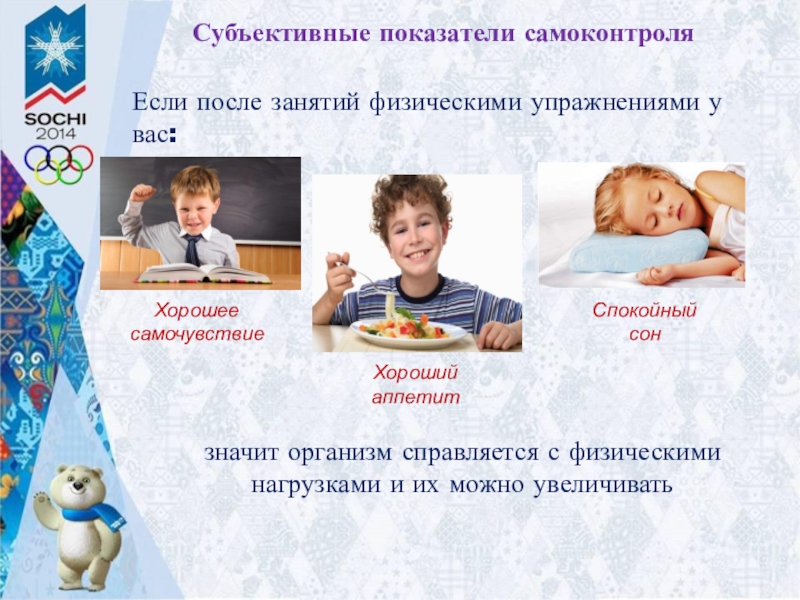 SOCHI 2014

Субъективные показатели самоконтроля

Если после занятий физическими упражнениями у вас:

Хорошее самочувствие

Хороший аппетит

Спокойный сон

значит организм справляется с физическими нагрузками и их можно увеличивать